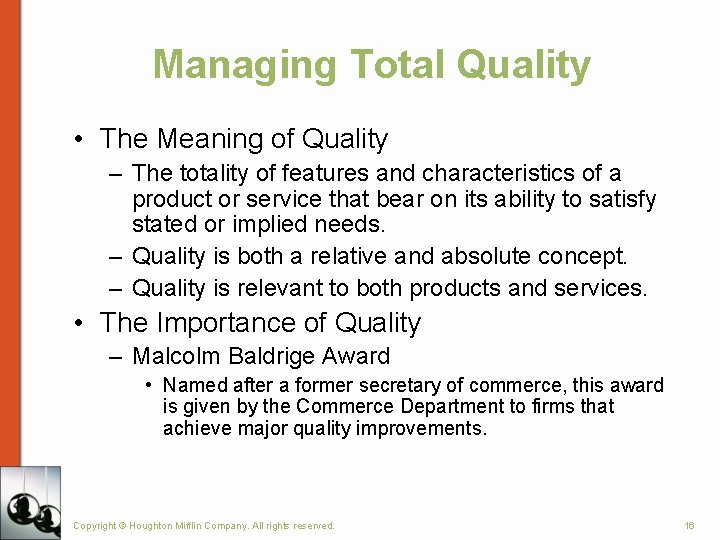 Managing Total Quality

• The Meaning of Quality
 – The totality of features and characteristics of a product or service that bear on its ability to satisfy stated or implied needs.
 – Quality is both a relative and absolute concept.
 – Quality is relevant to both products and services.
• The Importance of Quality
 – Malcolm Baldrige Award
  • Named after a former secretary of commerce, this award is given by the Commerce Department to firms that achieve major quality improvements.

Copyright © Houghton Mifflin Company. All rights reserved.

16